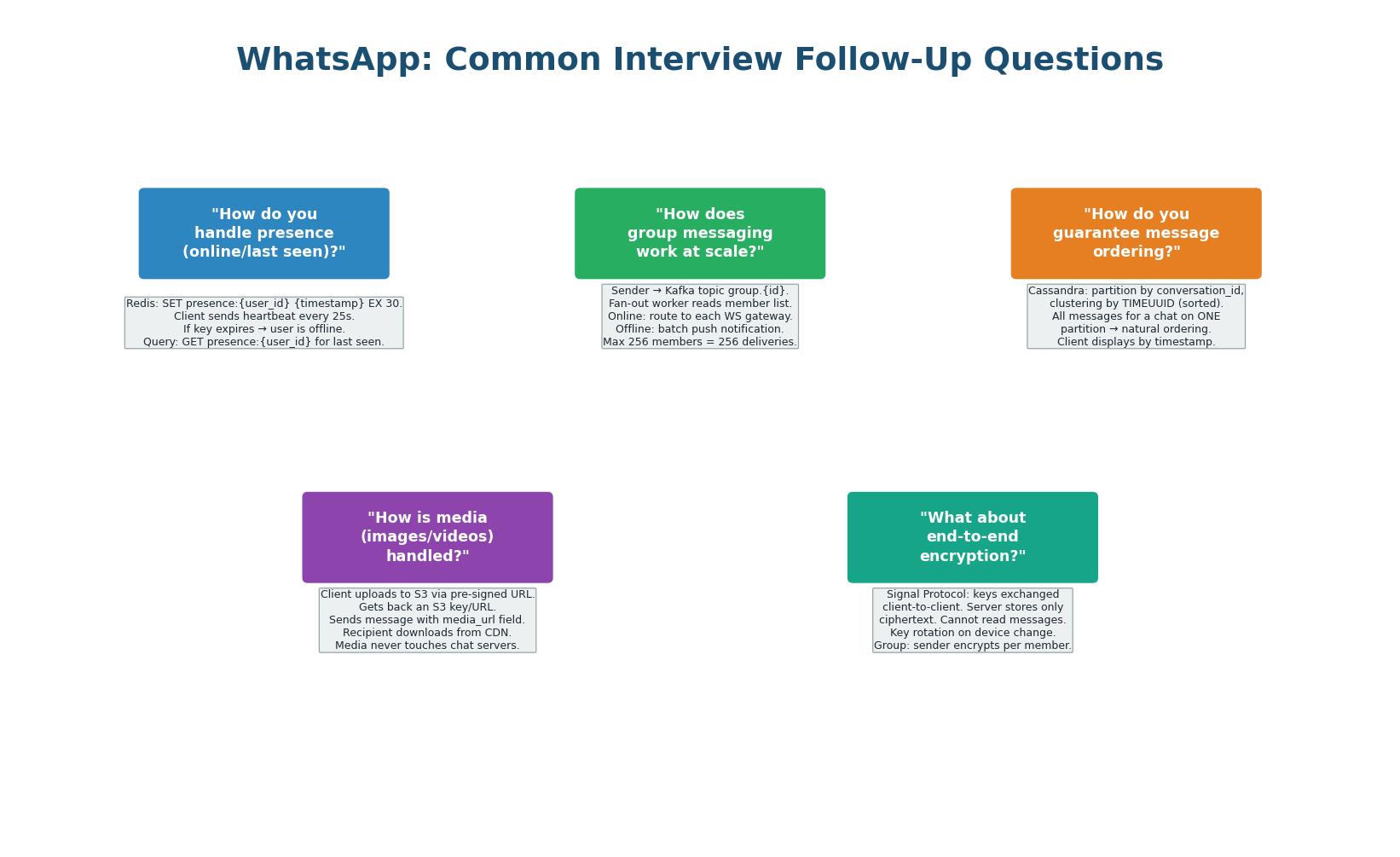 WhatsApp: Common Interview Follow-Up Questions

"How do you handle presence (online/last seen)?"

Redis: SET presence:{user_id} {timestamp} EX 30.
Client sends heartbeat every 25s.
If key expires → user is offline.
Query: GET presence:{user_id} for last seen.

"How does group messaging work at scale?"

Sender → Kafka topic group.{id}.
Fan-out worker reads member list.
Online: route to each WS gateway.
Offline: batch push notification.
Max 256 members = 256 deliveries.

"How do you guarantee message ordering?"

Cassandra: partition by conversation_id,
clustering by TIMEUUID (sorted).
All messages for a chat on ONE
partition → natural ordering.
Client displays by timestamp.

"How is media (images/videos) handled?"

Client uploads to S3 via pre-signed URL.
Gets back an S3 key/URL.
Sends message with media_url field.
Recipient downloads from CDN.
Media never touches chat servers.

"What about end-to-end encryption?"

Signal Protocol: keys exchanged
client-to-client. Server stores only
ciphertext. Cannot read messages.
Key rotation on device change.
Group: sender encrypts per member.